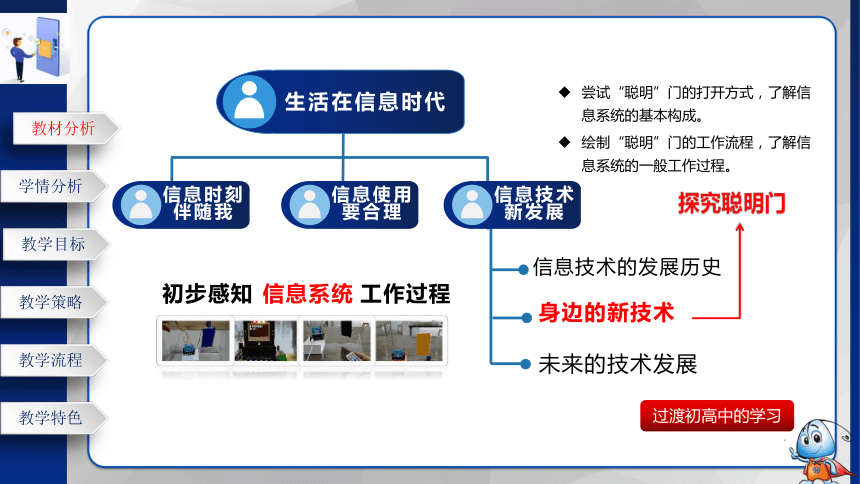 教材分析

学情分析

教学目标

教学策略

教学流程

教学特色

生活在信息时代

信息时刻伴随我

信息使用要合理

信息技术新发展

◆ 尝试“聪明”门的打开方式，了解信息系统的基本构成。

◆ 绘制“聪明”门的工作流程，了解信息系统的一般工作过程。

探究聪明门

信息技术的发展历史

身边的新技术

未来的技术发展

初步感知 信息系统 工作过程

过渡初高中的学习